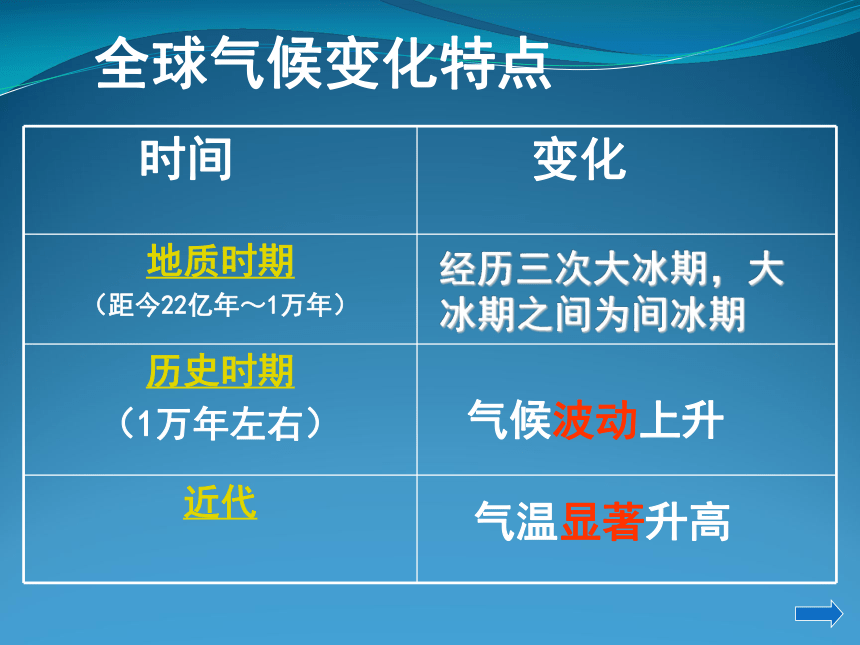 全球气候变化特点

| 时间 | 变化 |
|---|---|
| 地质时期 （距今22亿年～1万年） | 经历三次大冰期，大冰期之间为间冰期 |
| 历史时期 （1万年左右） | 气候波动上升 |
| 近代 | 气温显著升高 |